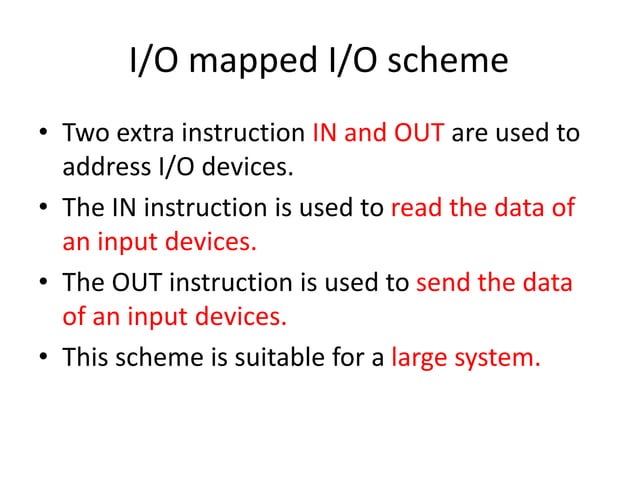 I/O mapped I/O scheme

• Two extra instruction IN and OUT are used to address I/O devices.

• The IN instruction is used to read the data of an input devices.

• The OUT instruction is used to send the data of an input devices.

• This scheme is suitable for a large system.